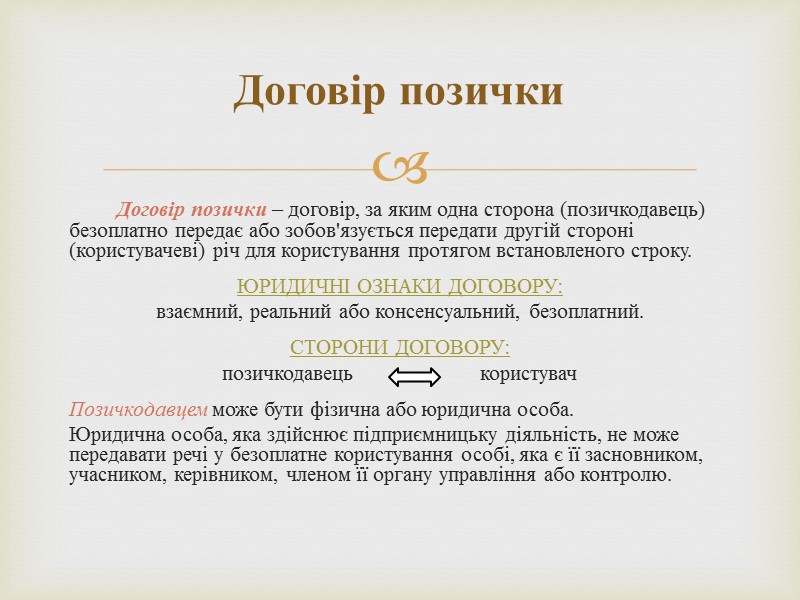 Договір позички

Договір позички – договір, за яким одна сторона (позичкодавець) безоплатно передає або зобов'язується передати другій стороні (користувачеві) річ для користування протягом встановленого строку.

ЮРИДИЧНІ ОЗНАКИ ДОГОВОРУ:
взаємний, реальний або консенсуальний, безоплатний.

СТОРОНИ ДОГОВОРУ:
позичкодавець користувач

Позичкодавцем може бути фізична або юридична особа.
Юридична особа, яка здійснює підприємницьку діяльність, не може передавати речі у безоплатне користування особі, яка є її засновником, учасником, керівником, членом її органу управління або контролю.